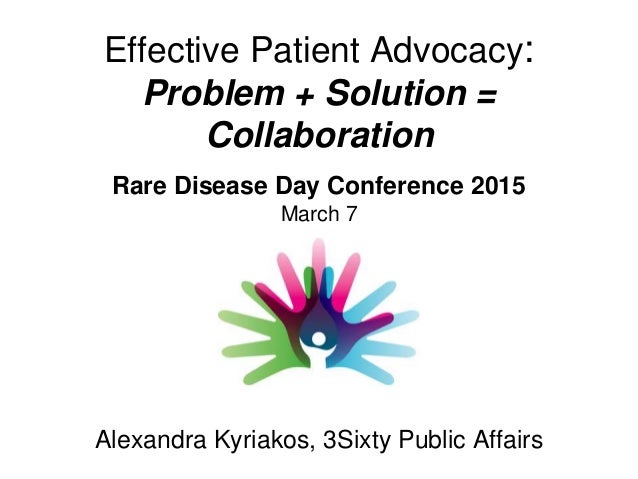 Effective Patient Advocacy:
Problem + Solution = Collaboration

Rare Disease Day Conference 2015
March 7

Alexandra Kyriakos, 3Sixty Public Affairs